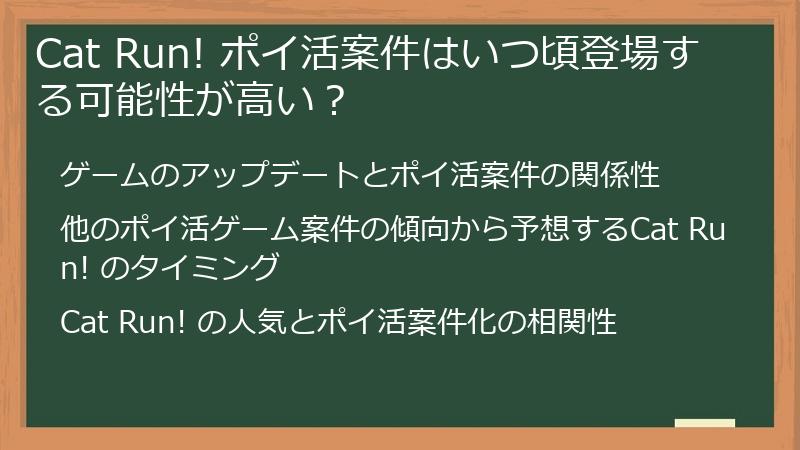 Cat Run! ポイ活案件はいつ頃登場する可能性が高い？

ゲームのアップデートとポイ活案件の関係性

他のポイ活ゲーム案件の傾向から予想するCat Run! のタイミング

Cat Run! の人気とポイ活案件化の相関性